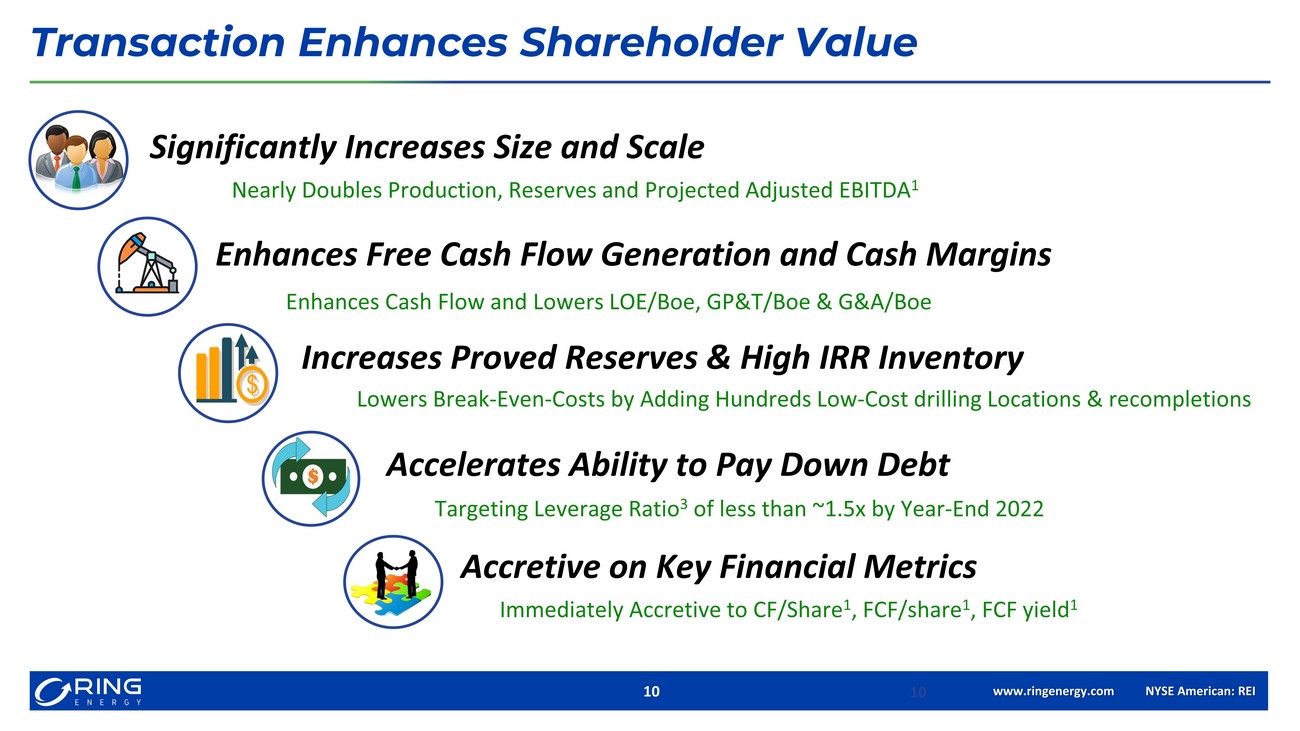 Transaction Enhances Shareholder Value

Significantly Increases Size and Scale

Nearly Doubles Production, Reserves and Projected Adjusted EBITDA$^1$

Enhances Free Cash Flow Generation and Cash Margins

Enhances Cash Flow and Lowers LOE/Boe, GP&T/Boe & G&A/Boe

Increases Proved Reserves & High IRR Inventory

Lowers Break-Even-Costs by Adding Hundreds Low-Cost drilling Locations & recompletions

Accelerates Ability to Pay Down Debt

Targeting Leverage Ratio$^3$ of less than ~1.5x by Year-End 2022

Accretive on Key Financial Metrics

Immediately Accretive to CF/Share$^1$, FCF/share$^1$, FCF yield$^1$

RING ENERGY

10

10

www.ringenergy.com NYSE American: REI